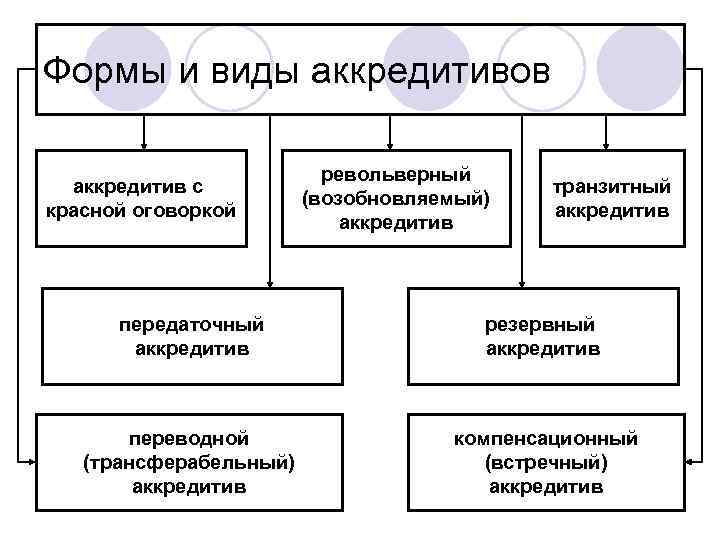 Формы и виды аккредитивов

аккредитив с красной оговоркой

револьверный (возобновляемый) аккредитив

транзитный аккредитив

передаточный аккредитив

резервный аккредитив

переводной (трансферабельный) аккредитив

компенсационный (встречный) аккредитив